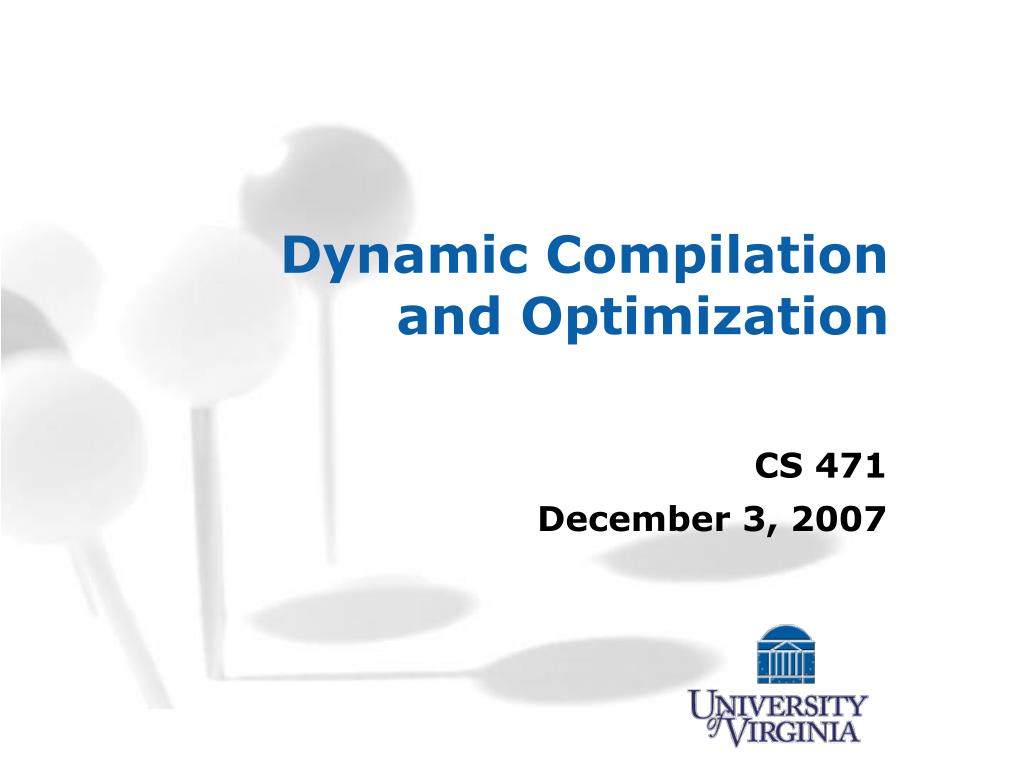 Dynamic Compilation and Optimization

CS 471
December 3, 2007

UNIVERSITY
of VIRGINIA